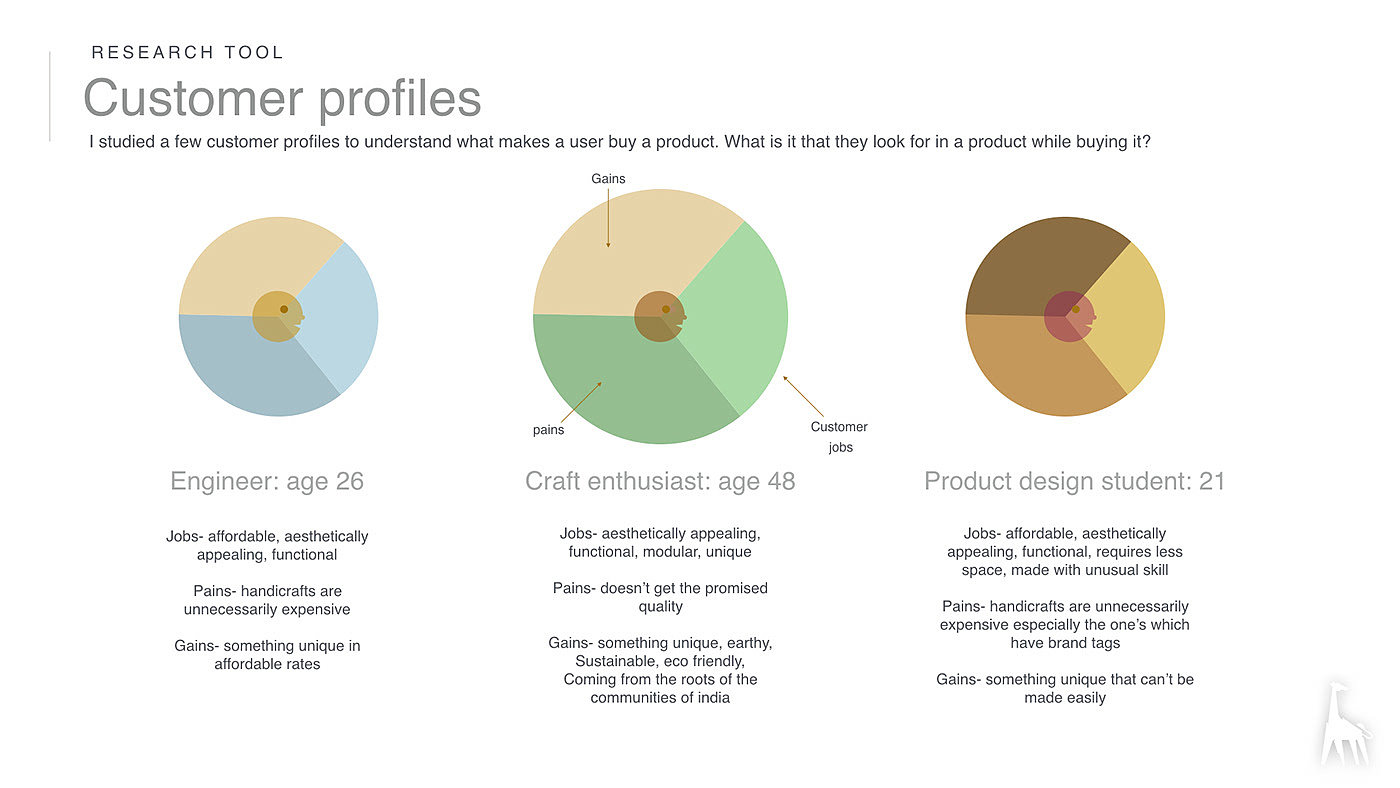 RESEARCH TOOL

Customer profiles

I studied a few customer profiles to understand what makes a user buy a product. What is it that they look for in a product while buying it?

Gains

pains

Customer jobs

Engineer: age 26

Jobs- affordable, aesthetically appealing, functional

Pains- handicrafts are unnecessarily expensive

Gains- something unique in affordable rates

Craft enthusiast: age 48

Jobs- aesthetically appealing, functional, modular, unique

Pains- doesn't get the promised quality

Gains- something unique, earthy, Sustainable, eco friendly, Coming from the roots of the communities of india

Product design student: 21

Jobs- affordable, aesthetically appealing, functional, requires less space, made with unusual skill

Pains- handicrafts are unnecessarily expensive especially the one's which have brand tags

Gains- something unique that can't be made easily